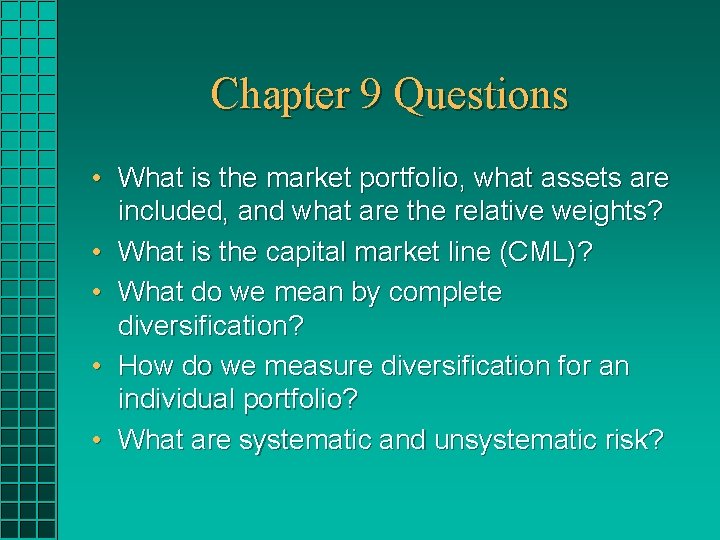 Chapter 9 Questions

• What is the market portfolio, what assets are included, and what are the relative weights?
• What is the capital market line (CML)?
• What do we mean by complete diversification?
• How do we measure diversification for an individual portfolio?
• What are systematic and unsystematic risk?